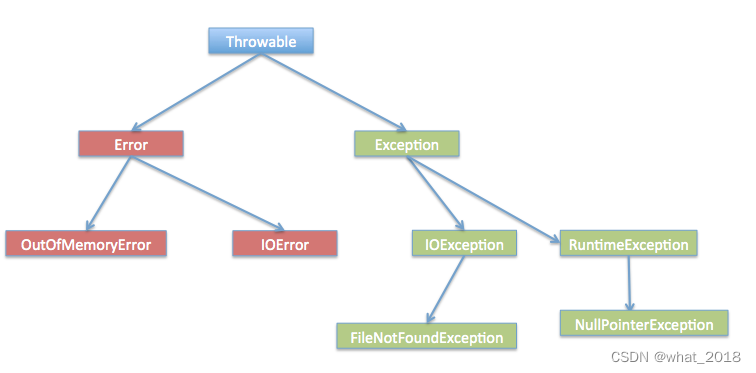 Throwable

Error

Exception

OutOfMemoryError

IOError

IOException

RuntimeException

FileNotFoundException

NullPointerException

CSDN @what_2018